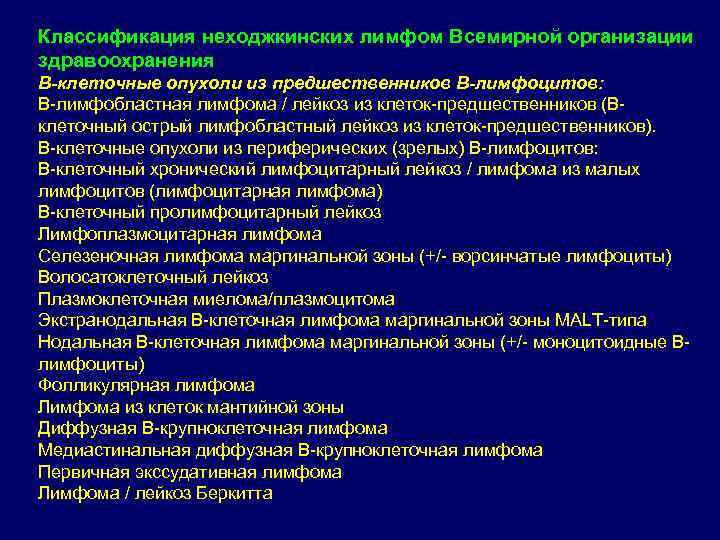 Классификация неходжкинских лимфом Всемирной организации здравоохранения

В-клеточные опухоли из предшественников В-лимфоцитов:

В-лимфобластная лимфома / лейкоз из клеток-предшественников (В-клеточный острый лимфобластный лейкоз из клеток-предшественников).

В-клеточные опухоли из периферических (зрелых) В-лимфоцитов:

В-клеточный хронический лимфоцитарный лейкоз / лимфома из малых лимфоцитов (лимфоцитарная лимфома)

В-клеточный пролимфоцитарный лейкоз

Лимфоплазмоцитарная лимфома

Селезеночная лимфома маргинальной зоны (+/- ворсинчатые лимфоциты)

Волосатоклеточный лейкоз

Плазмоклеточная миелома/плазмоцитома

Экстранодальная В-клеточная лимфома маргинальной зоны MALT-типа

Нодальная В-клеточная лимфома маргинальной зоны (+/- моноцитоидные В-лимфоциты)

Фолликулярная лимфома

Лимфома из клеток мантийной зоны

Диффузная В-крупноклеточная лимфома

Медиастинальная диффузная В-крупноклеточная лимфома

Первичная экссудативная лимфома

Лимфома / лейкоз Беркитта